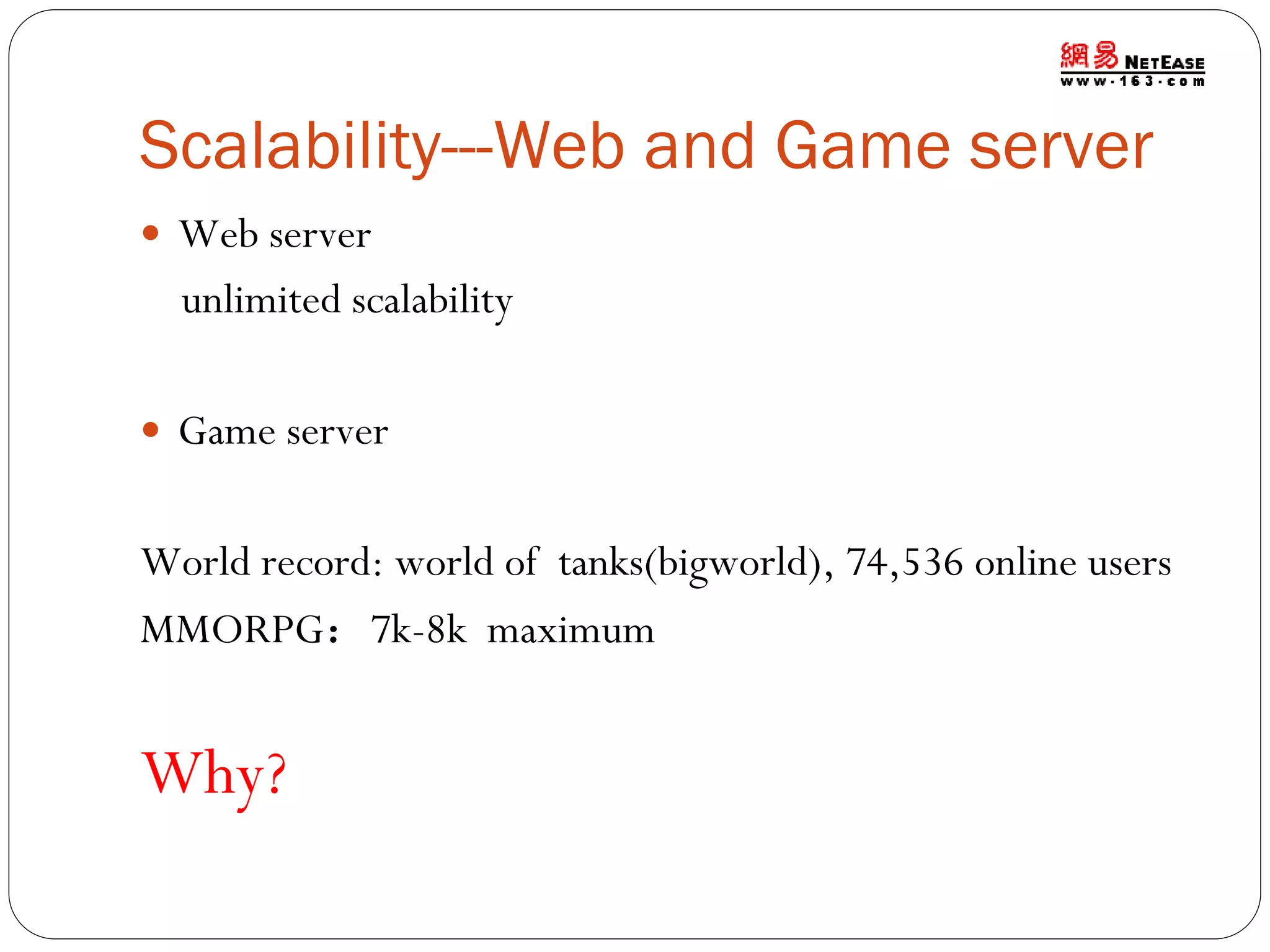 網易 NETEASE
www.163.com

Scalability---Web and Game server

• Web server
unlimited scalability

• Game server

World record: world of tanks(bigworld), 74,536 online users
MMORPG： 7k-8k maximum

Why?